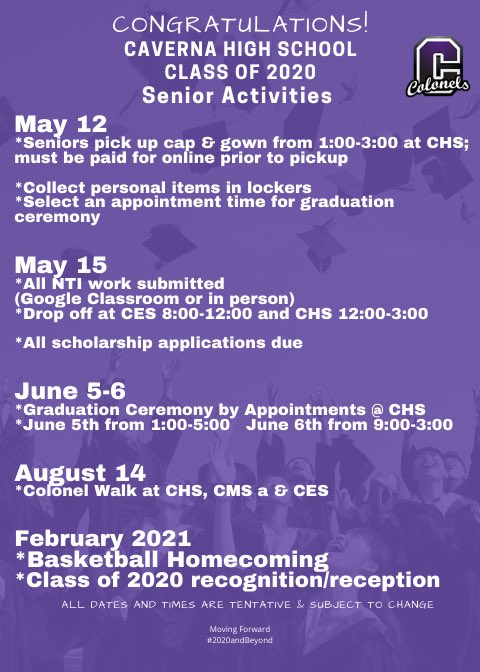 CONGRATULATIONS!
CAVERNA HIGH SCHOOL
CLASS OF 2020
Senior Activities

C
Colonels

May 12
*Seniors pick up cap & gown from 1:00-3:00 at CHS; must be paid for online prior to pickup

*Collect personal items in lockers
*Select an appointment time for graduation ceremony

May 15
*All NTI work submitted
(Google Classroom or in person)
*Drop off at CES 8:00-12:00 and CHS 12:00-3:00

*All scholarship applications due

June 5-6
*Graduation Ceremony by Appointments @ CHS
*June 5th from 1:00-5:00 June 6th from 9:00-3:00

August 14
*Colonel Walk at CHS, CMS a & CES

February 2021
*Basketball Homecoming
*Class of 2020 recognition/reception

ALL DATES AND TIMES ARE TENTATIVE & SUBJECT TO CHANGE

Moving Forward
#2020andBeyond